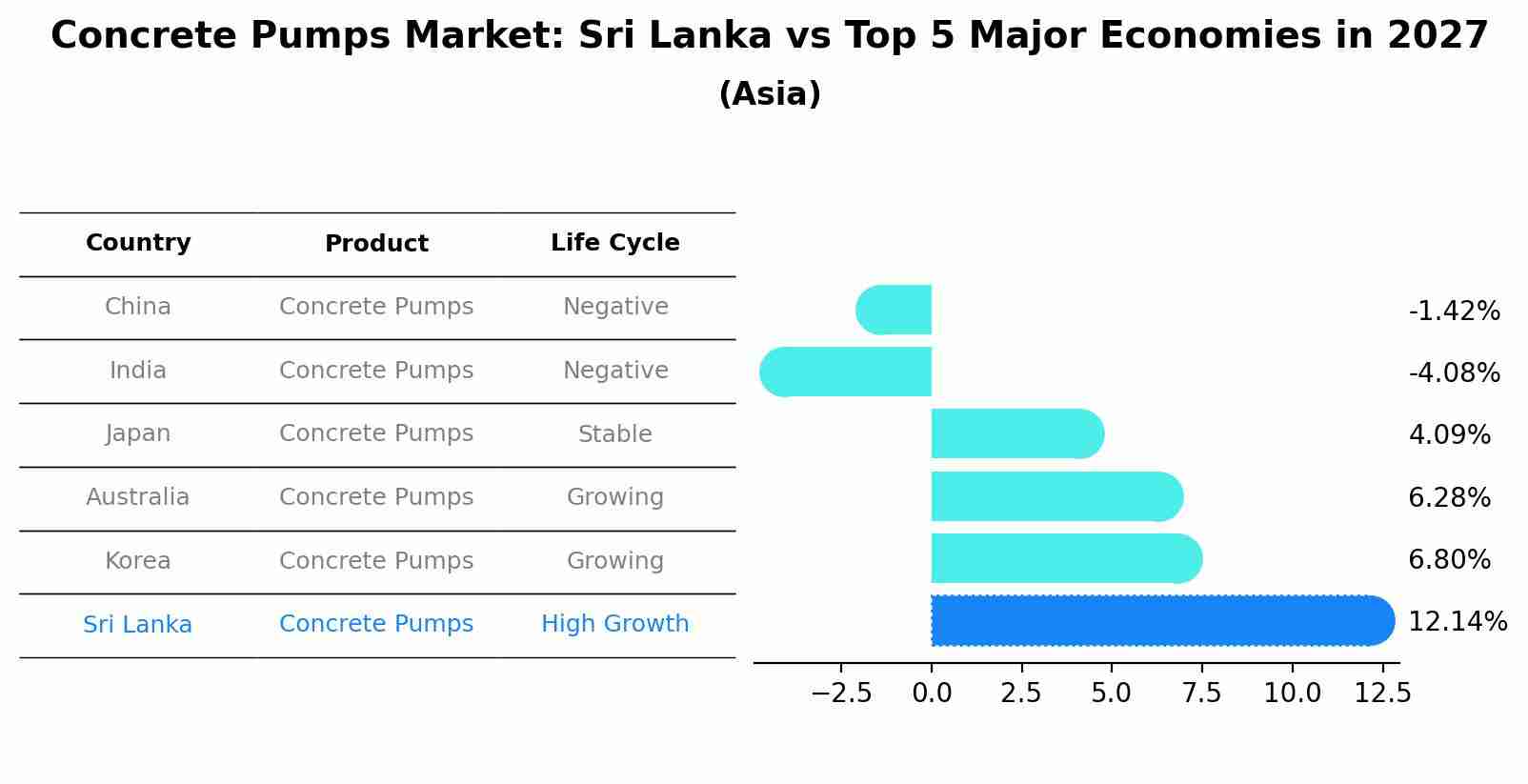 Concrete Pumps Market: Sri Lanka vs Top 5 Major Economies in 2027
(Asia)

| Country | Product | Life Cycle |
|---|---|---|
| China | Concrete Pumps | Negative |
| India | Concrete Pumps | Negative |
| Japan | Concrete Pumps | Stable |
| Australia | Concrete Pumps | Growing |
| Korea | Concrete Pumps | Growing |
| Sri Lanka | Concrete Pumps | High Growth |

-1.42%
-4.08%
4.09%
6.28%
6.80%
12.14%

−2.5 0.0 2.5 5.0 7.5 10.0 12.5